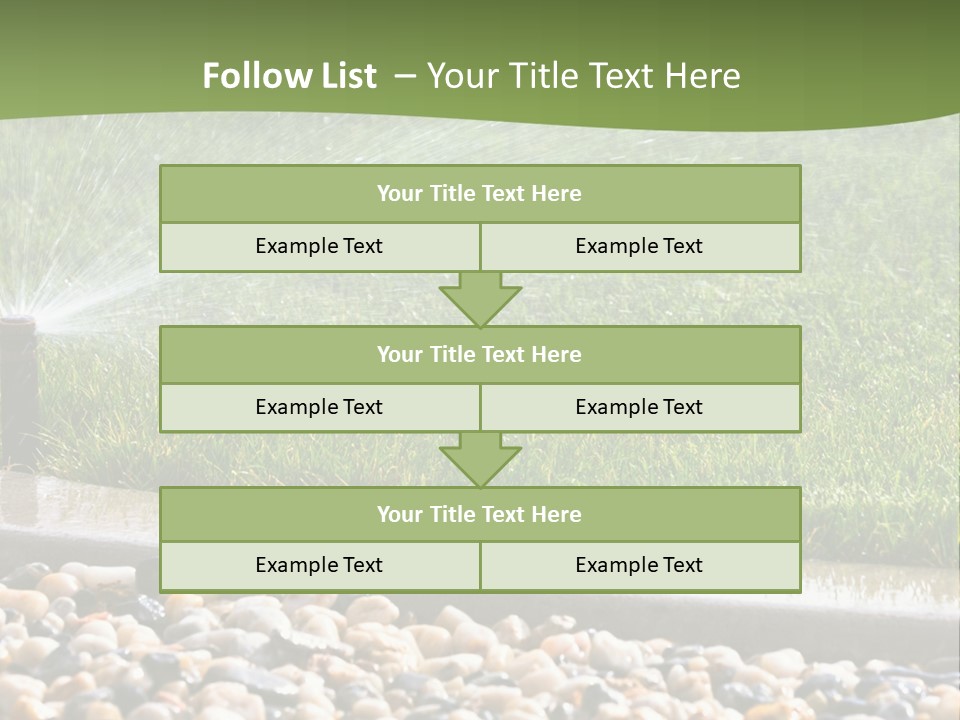 Follow List – Your Title Text Here

Your Title Text Here

Example Text

Example Text

Your Title Text Here

Example Text

Example Text

Your Title Text Here

Example Text

Example Text